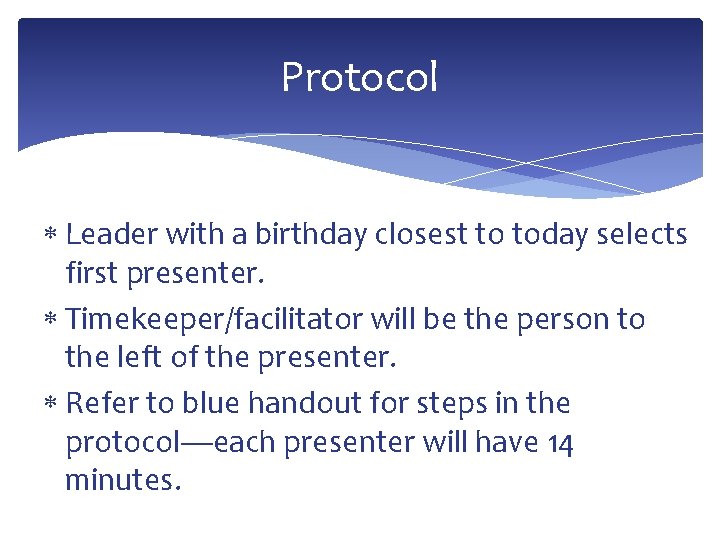 Protocol

* Leader with a birthday closest to today selects first presenter.
* Timekeeper/facilitator will be the person to the left of the presenter.
* Refer to blue handout for steps in the protocol—each presenter will have 14 minutes.